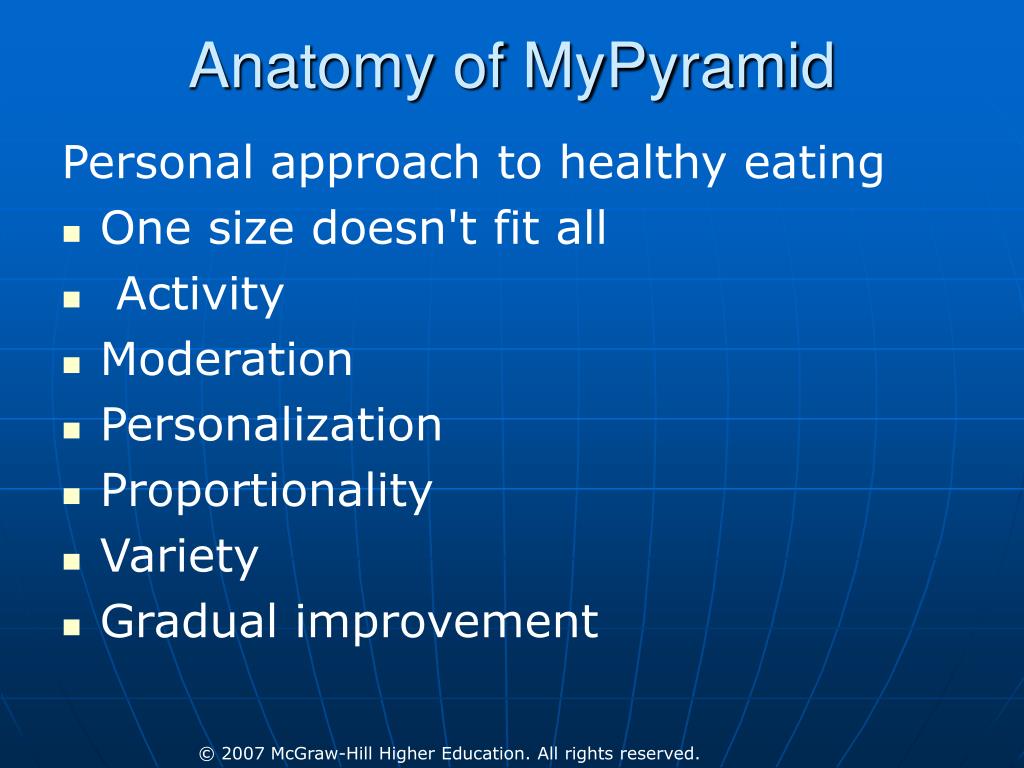 Anatomy of MyPyramid

Personal approach to healthy eating

- One size doesn't fit all
- Activity
- Moderation
- Personalization
- Proportionality
- Variety
- Gradual improvement

© 2007 McGraw-Hill Higher Education. All rights reserved.